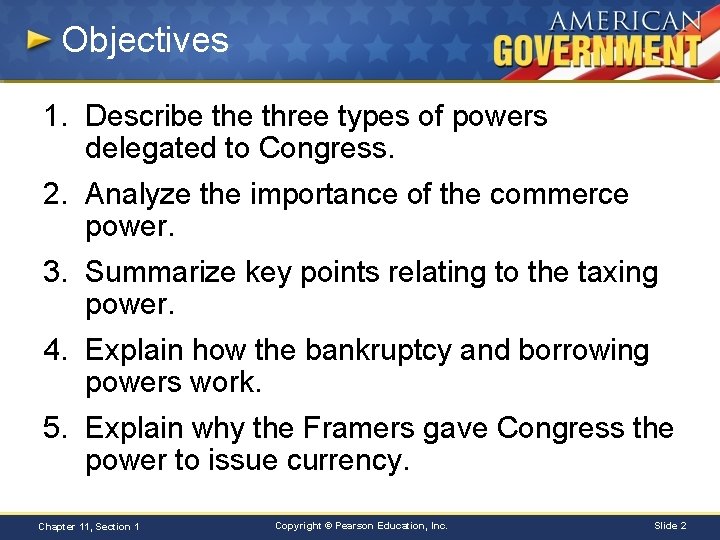 Objectives

AMERICAN GOVERNMENT

1. Describe the three types of powers delegated to Congress.

2. Analyze the importance of the commerce power.

3. Summarize key points relating to the taxing power.

4. Explain how the bankruptcy and borrowing powers work.

5. Explain why the Framers gave Congress the power to issue currency.

Chapter 11, Section 1

Copyright © Pearson Education, Inc.

Slide 2